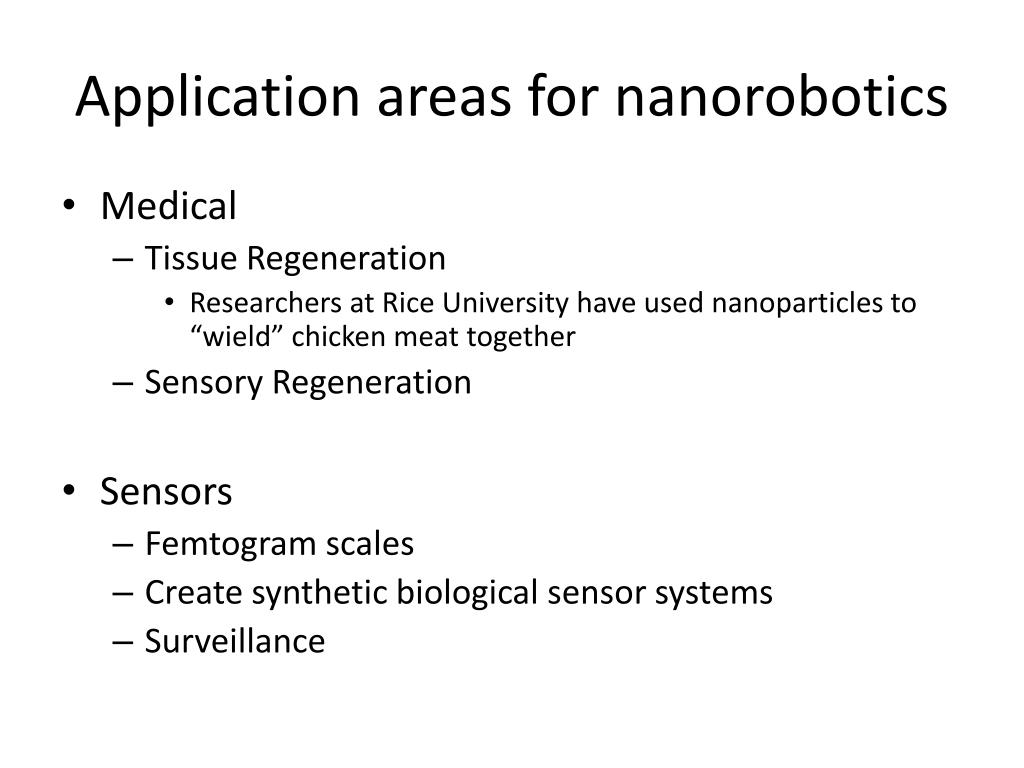 Application areas for nanorobotics

• Medical
– Tissue Regeneration
• Researchers at Rice University have used nanoparticles to “wield” chicken meat together
– Sensory Regeneration

• Sensors
– Femtogram scales
– Create synthetic biological sensor systems
– Surveillance